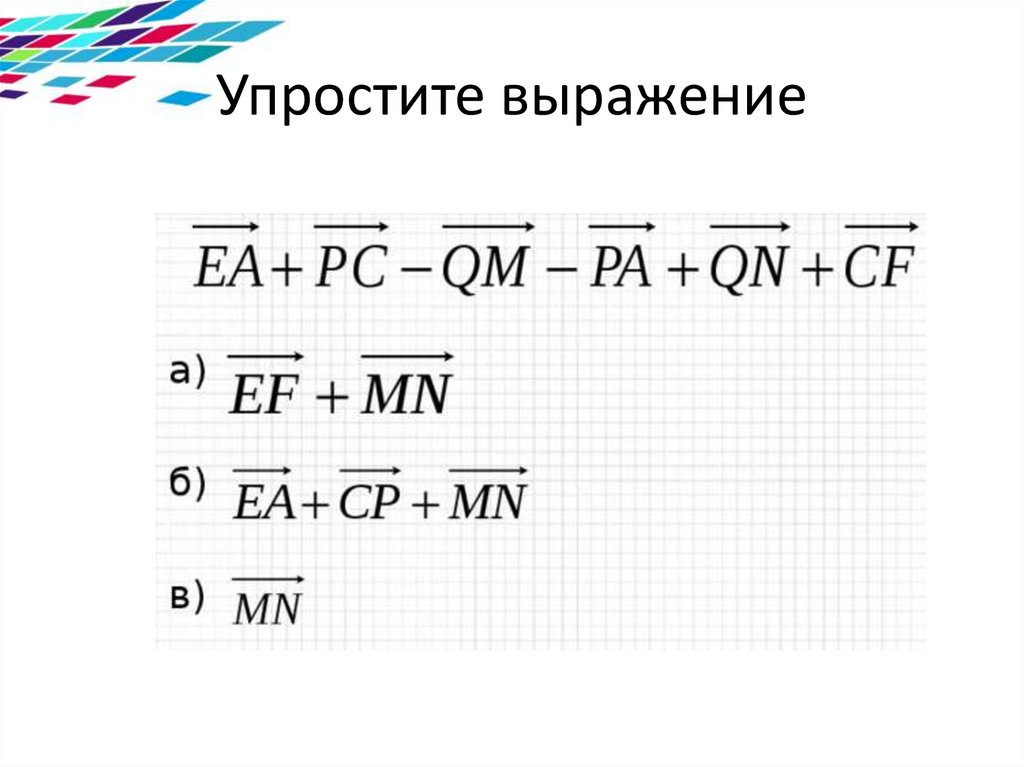 Упростите выражение

$\overrightarrow{EA}+\overrightarrow{PC}-\overrightarrow{QM}-\overrightarrow{PA}+\overrightarrow{QN}+\overrightarrow{CF}$

а) $\overrightarrow{EF}+\overrightarrow{MN}$

б) $\overrightarrow{EA}+\overrightarrow{CP}+\overrightarrow{MN}$

в) $\overrightarrow{MN}$